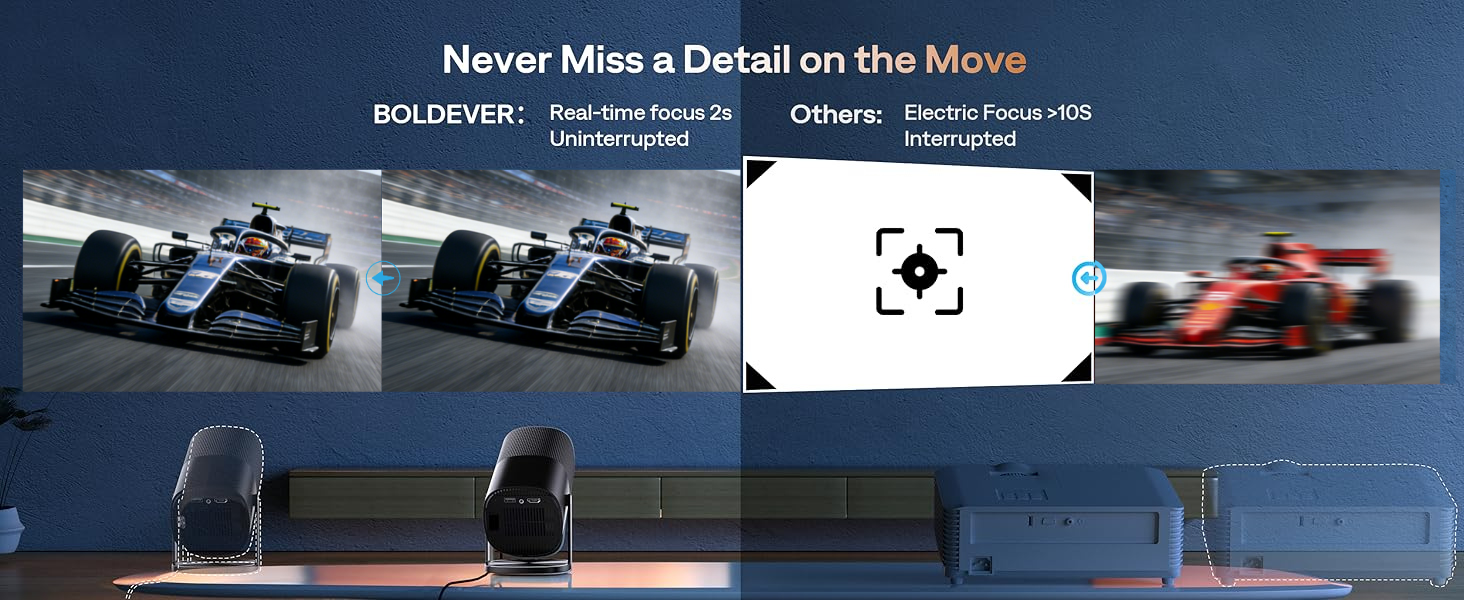 Never Miss a Detail on the Move

BOLDEVER: Real-time focus 2s Uninterrupted

Others: Electric Focus >10S Interrupted